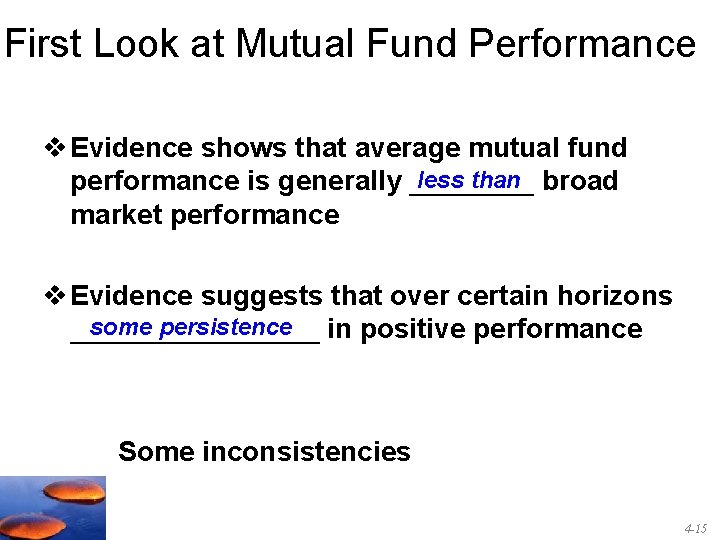 First Look at Mutual Fund Performance

❖ Evidence shows that average mutual fund performance is generally less than broad market performance

❖ Evidence suggests that over certain horizons some persistence in positive performance

Some inconsistencies

4-15